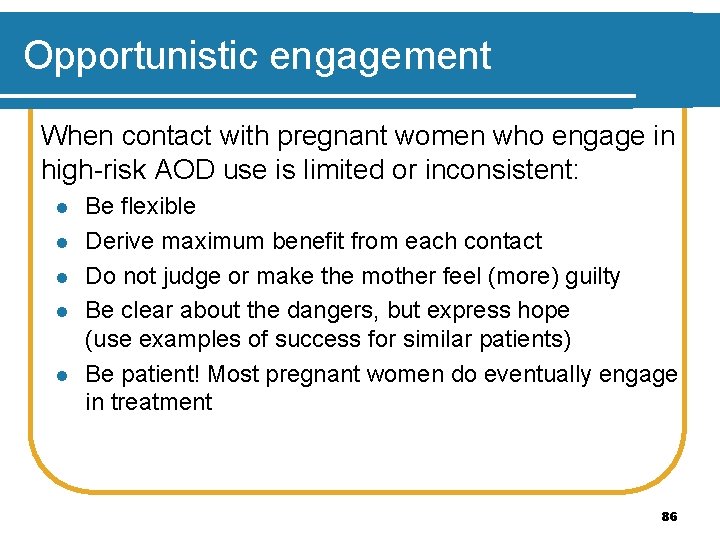 Opportunistic engagement

When contact with pregnant women who engage in high-risk AOD use is limited or inconsistent:

- Be flexible
- Derive maximum benefit from each contact
- Do not judge or make the mother feel (more) guilty
- Be clear about the dangers, but express hope (use examples of success for similar patients)
- Be patient! Most pregnant women do eventually engage in treatment

86